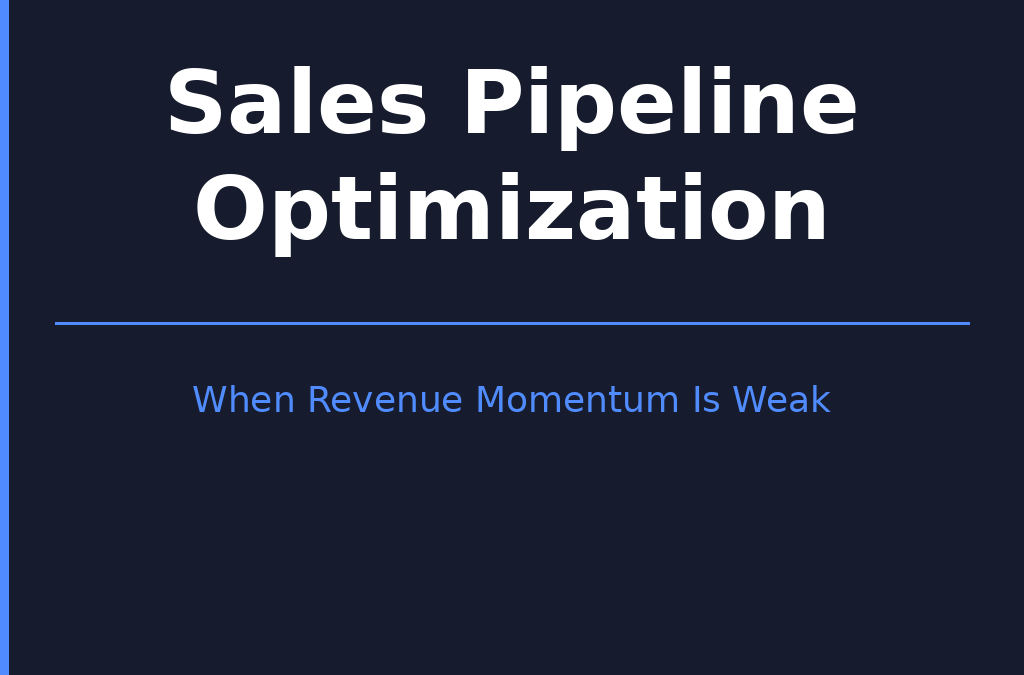 Sales Pipeline Optimization

When Revenue Momentum Is Weak